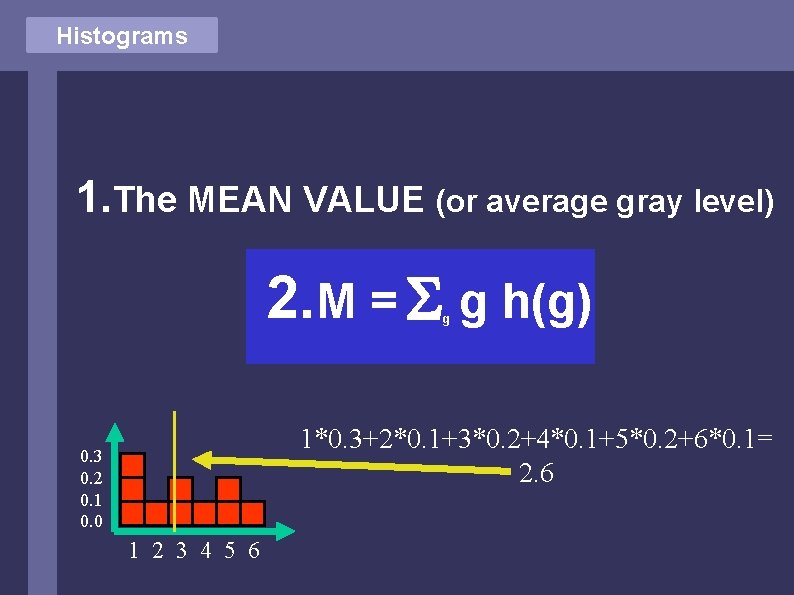 Histograms

1. The MEAN VALUE (or average gray level)

2. $M = \Sigma_g \, g \, h(g)$

0.3
0.2
0.1
0.0

1 2 3 4 5 6

1*0.3+2*0.1+3*0.2+4*0.1+5*0.2+6*0.1=
2.6